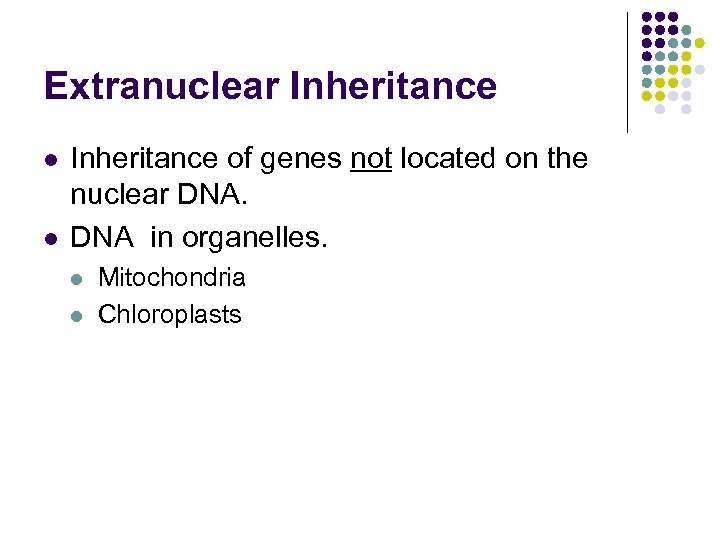 Extranuclear Inheritance

- Inheritance of genes not located on the nuclear DNA.
- DNA in organelles.
  - Mitochondria
  - Chloroplasts